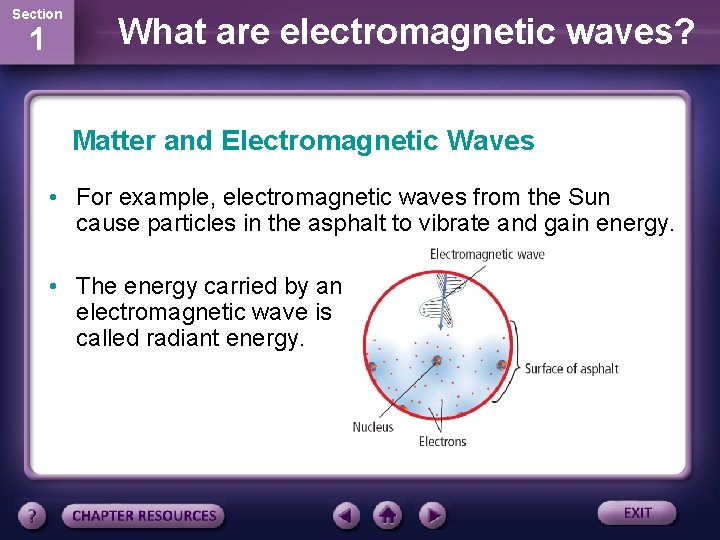 Section
1

What are electromagnetic waves?

Matter and Electromagnetic Waves

• For example, electromagnetic waves from the Sun cause particles in the asphalt to vibrate and gain energy.

• The energy carried by an electromagnetic wave is called radiant energy.

Electromagnetic wave

Surface of asphalt

Nucleus

Electrons

?

CHAPTER RESOURCES

EXIT